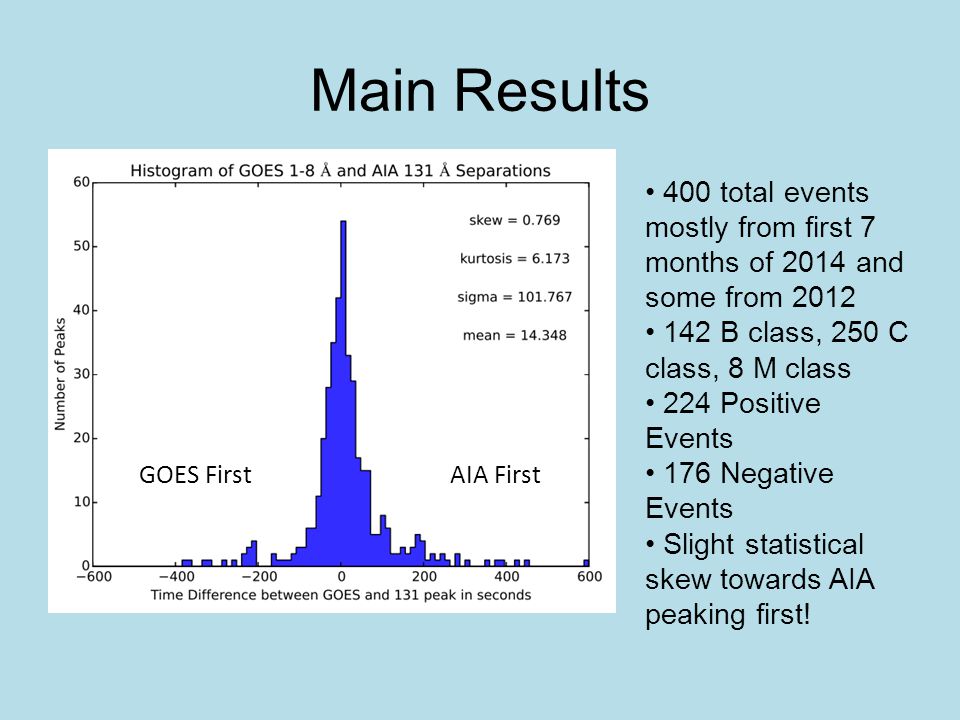 Main Results

Histogram of GOES 1-8 Å and AIA 131 Å Separations

60
50
40
30
20
10
0

Number of Peaks

skew = 0.769
kurtosis = 6.173
sigma = 101.767
mean = 14.348

GOES First
AIA First

−600 −400 −200 0 200 400 600
Time Difference between GOES and 131 peak in seconds

• 400 total events mostly from first 7 months of 2014 and some from 2012
• 142 B class, 250 C class, 8 M class
• 224 Positive Events
• 176 Negative Events
• Slight statistical skew towards AIA peaking first!